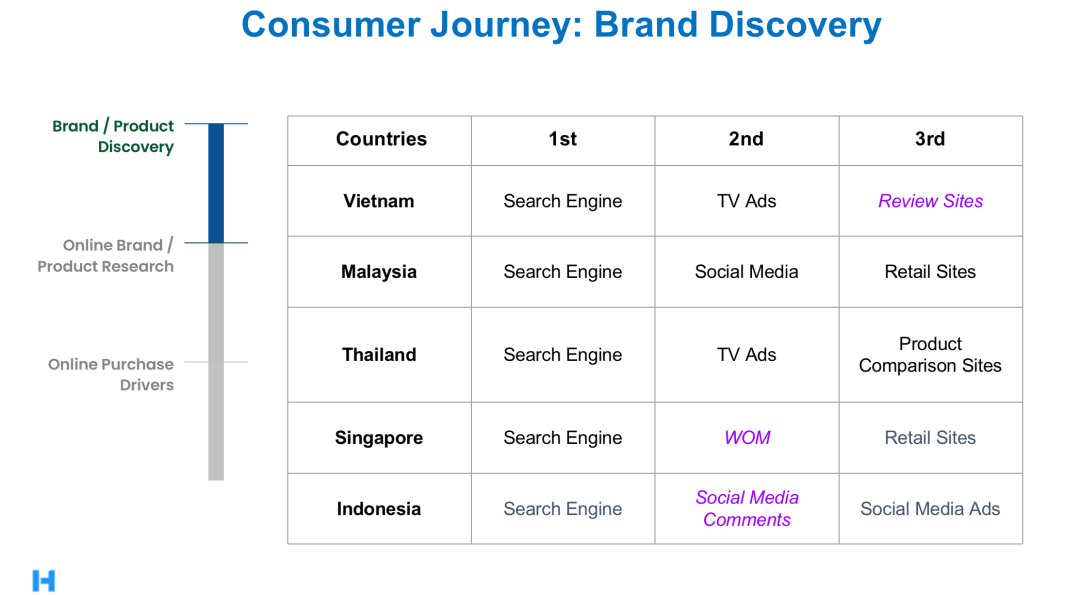 Consumer Journey: Brand Discovery

Brand / Product Discovery

Online Brand / Product Research

Online Purchase Drivers

| Countries | 1st | 2nd | 3rd |
|---|---|---|---|
| Vietnam | Search Engine | TV Ads | Review Sites |
| Malaysia | Search Engine | Social Media | Retail Sites |
| Thailand | Search Engine | TV Ads | Product Comparison Sites |
| Singapore | Search Engine | WOM | Retail Sites |
| Indonesia | Search Engine | Social Media Comments | Social Media Ads |